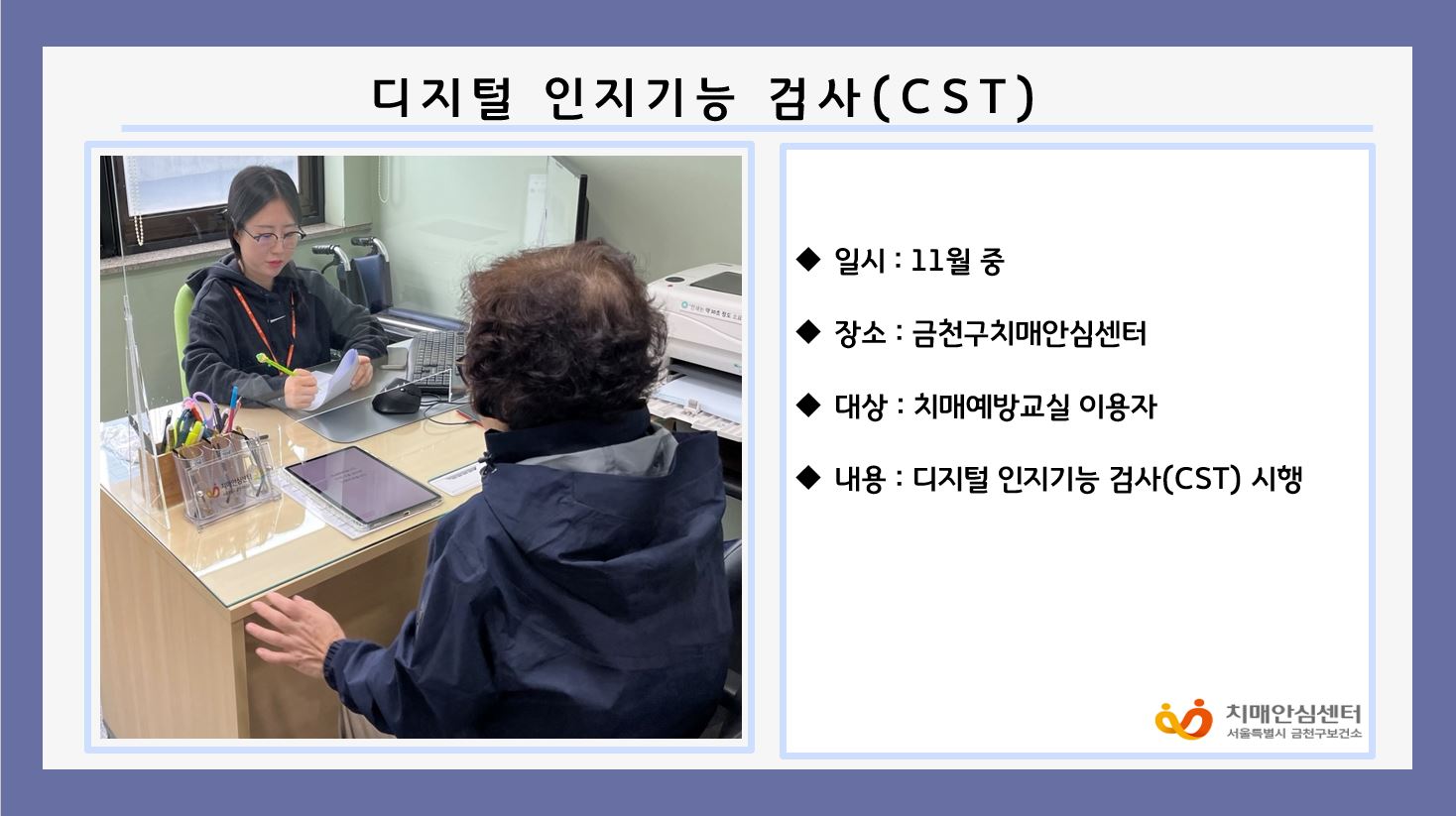 디지털 인지기능 검사(CST)

◆ 일시 : 11월 중

◆ 장소 : 금천구치매안심센터

◆ 대상 : 치매예방교실 이용자

◆ 내용 : 디지털 인지기능 검사(CST) 시행

치매안심센터
서울특별시 금천구보건소